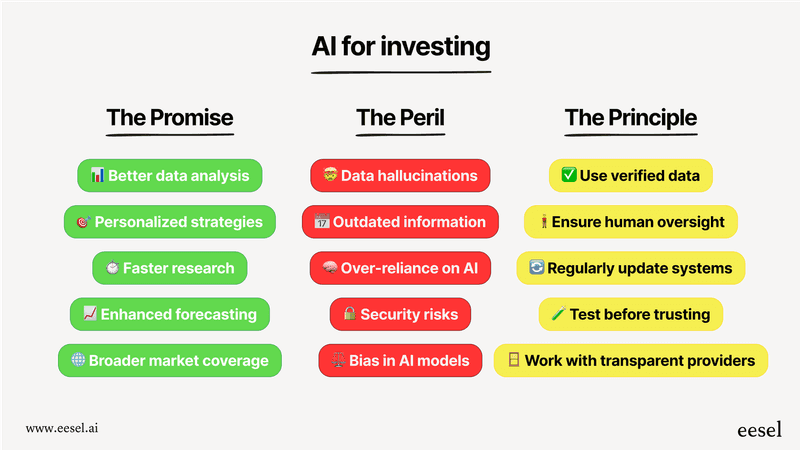 AI for investing

The Promise

📊 Better data analysis

🎯 Personalized strategies

⏱️ Faster research

📈 Enhanced forecasting

🌐 Broader market coverage

The Peril

🤯 Data hallucinations

📅 Outdated information

🧠 Over-reliance on AI

🔒 Security risks

⚖️ Bias in AI models

The Principle

✅ Use verified data

🧍 Ensure human oversight

🔄 Regularly update systems

🧪 Test before trusting

🪟 Work with transparent providers

www.eesel.ai

eesel